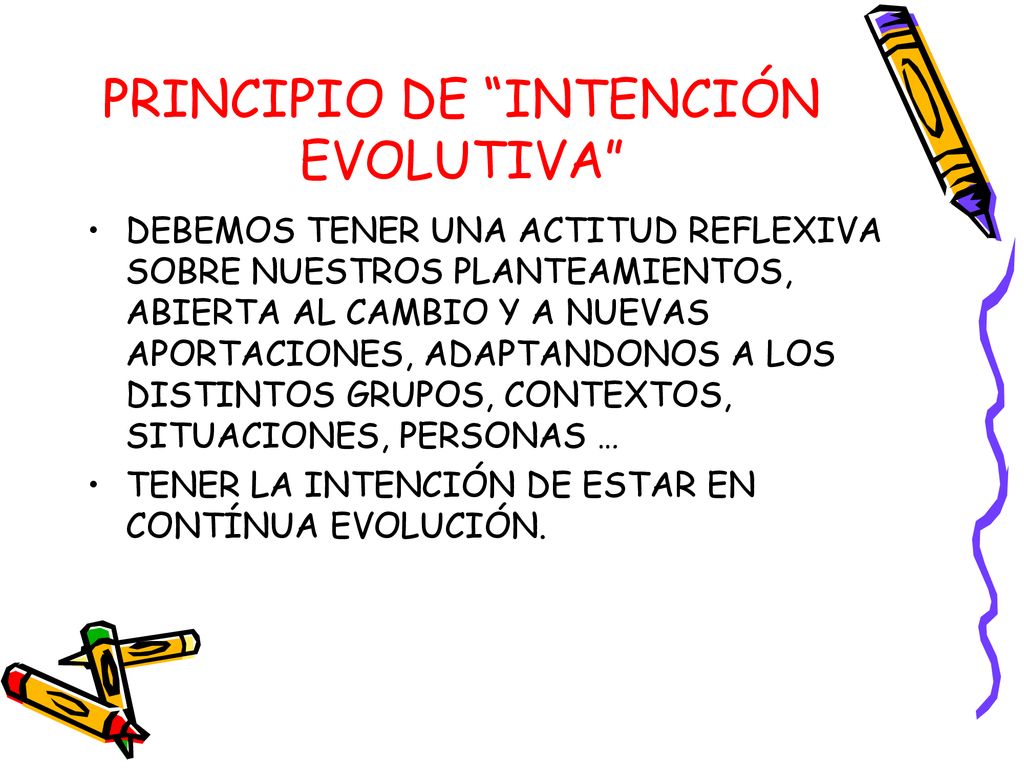 PRINCIPIO DE “INTENCIÓN EVOLUTIVA”

• DEBEMOS TENER UNA ACTITUD REFLEXIVA SOBRE NUESTROS PLANTEAMIENTOS, ABIERTA AL CAMBIO Y A NUEVAS APORTACIONES, ADAPTANDONOS A LOS DISTINTOS GRUPOS, CONTEXTOS, SITUACIONES, PERSONAS …

• TENER LA INTENCIÓN DE ESTAR EN CONTÍNUA EVOLUCIÓN.